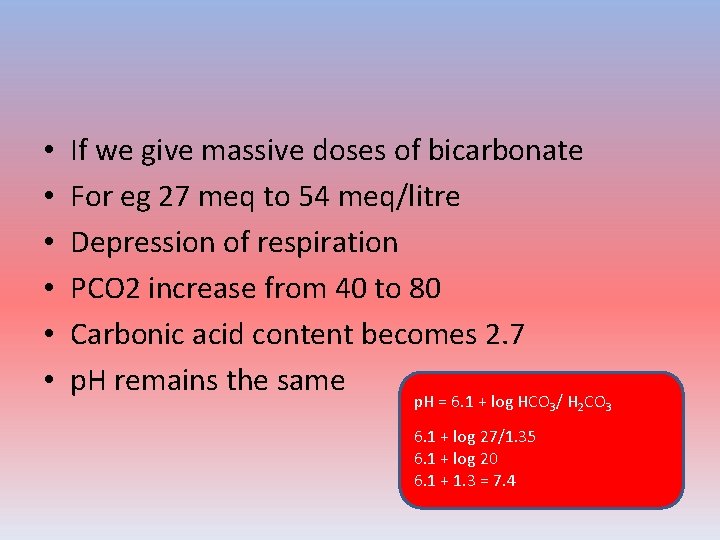 • If we give massive doses of bicarbonate
• For eg 27 meq to 54 meq/litre
• Depression of respiration
• PCO2 increase from 40 to 80
• Carbonic acid content becomes 2.7
• pH remains the same

pH = 6.1 + log $HCO_3$/ $H_2CO_3$

6.1 + log 27/1.35
6.1 + log 20
6.1 + 1.3 = 7.4